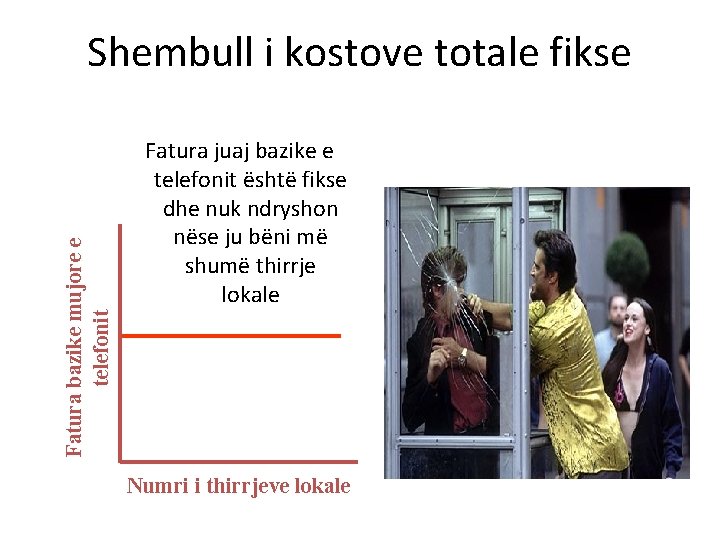 Shembull i kostove totale fikse

Fatura juaj bazike e telefonit është fikse dhe nuk ndryshon nëse ju bëni më shumë thirrje lokale

Fatura bazike mujore e telefonit

Numri i thirrjeve lokale